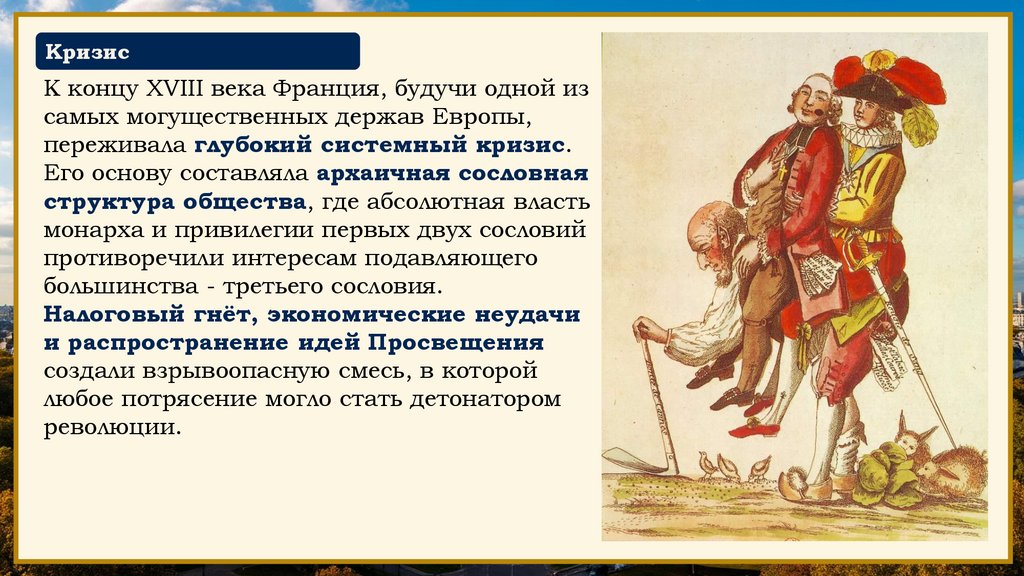 Кризис

К концу XVIII века Франция, будучи одной из самых могущественных держав Европы, переживала глубокий системный кризис. Его основу составляла архаичная сословная структура общества, где абсолютная власть монарха и привилегии первых двух сословий противоречили интересам подавляющего большинства - третьего сословия. Налоговый гнёт, экономические неудачи и распространение идей Просвещения создали взрывоопасную смесь, в которой любое потрясение могло стать детонатором революции.